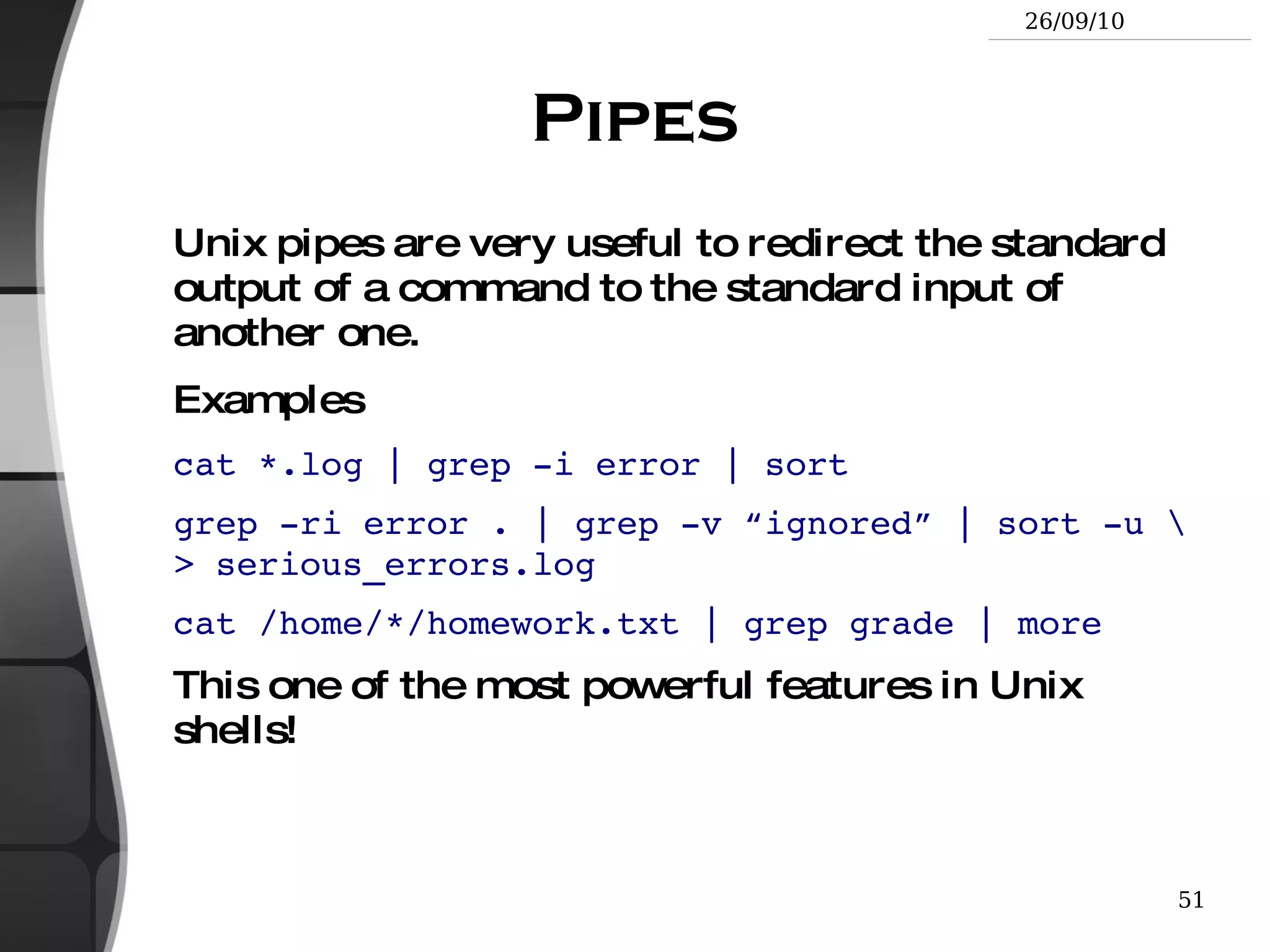 26/09/10

PIPES

Unix pipes are very useful to redirect the standard output of a command to the standard input of another one.

Examples

cat *.log | grep -i error | sort

grep -ri error . | grep -v “ignored” | sort -u \
> serious_errors.log

cat /home/*/homework.txt | grep grade | more

This one of the most powerful features in Unix shells!

51